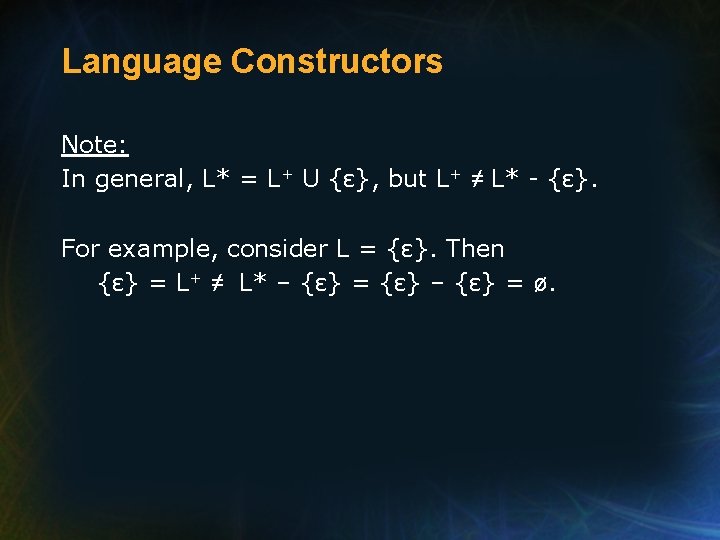 Language Constructors

Note:
In general, $L^* = L^+ \cup \{\varepsilon\}$, but $L^+ \neq L^* - \{\varepsilon\}$.

For example, consider $L = \{\varepsilon\}$. Then
$\{\varepsilon\} = L^+ \neq L^* - \{\varepsilon\} = \{\varepsilon\} - \{\varepsilon\} = \emptyset$.